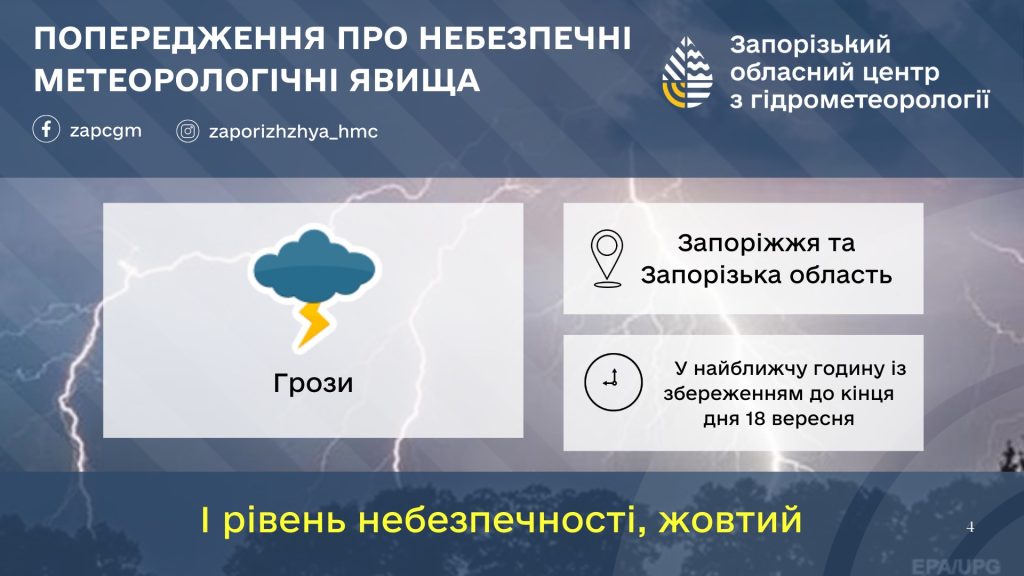 ПОПЕРЕДЖЕННЯ ПРО НЕБЕЗПЕЧНІ МЕТЕОРОЛОГІЧНІ ЯВИЩА

zapcgm

zaporizhzhya_hmc

Запорізький обласний центр з гідрометеорології

Грози

Запоріжжя та Запорізька область

У найближчу годину із збереженням до кінця дня 18 вересня

І рівень небезпечності, жовтий

4

EPA/UPG